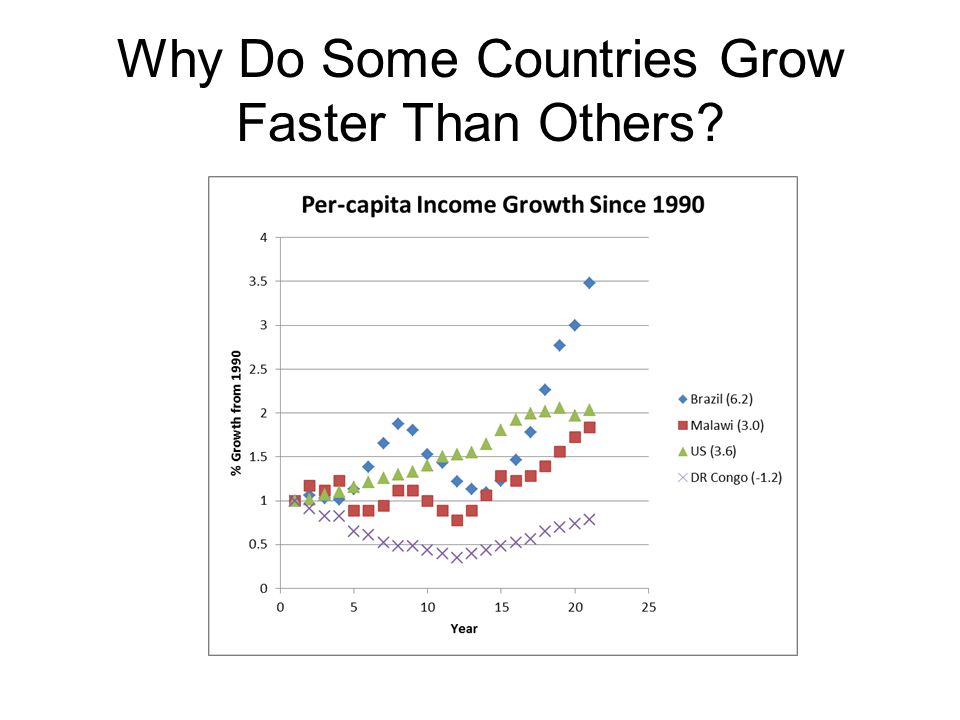 Why Do Some Countries Grow Faster Than Others?

Per-capita Income Growth Since 1990

% Growth from 1990

4
3.5
3
2.5
2
1.5
1
0.5
0

0 5 10 15 20 25

Year

Brazil (6.2)
Malawi (3.0)
US (3.6)
DR Congo (-1.2)